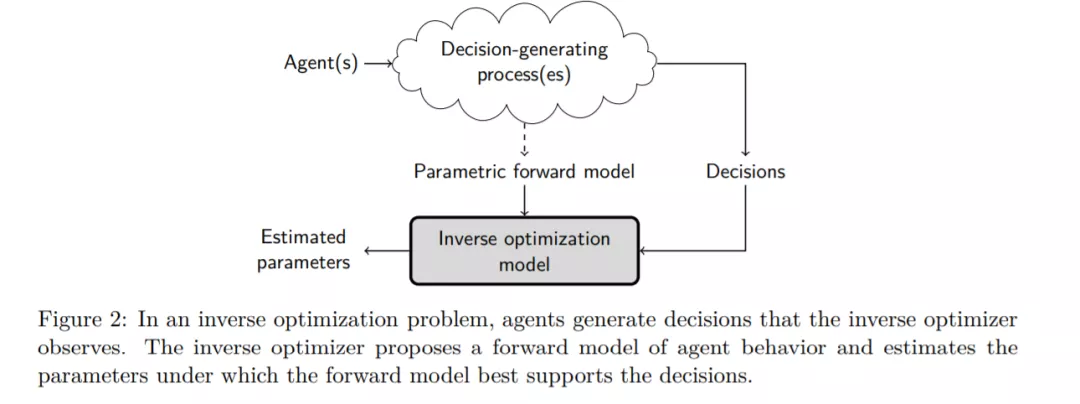 Agent(s)

Decision-generating process(es)

Parametric forward model

Decisions

Estimated parameters

Inverse optimization model

Figure 2: In an inverse optimization problem, agents generate decisions that the inverse optimizer observes. The inverse optimizer proposes a forward model of agent behavior and estimates the parameters under which the forward model best supports the decisions.